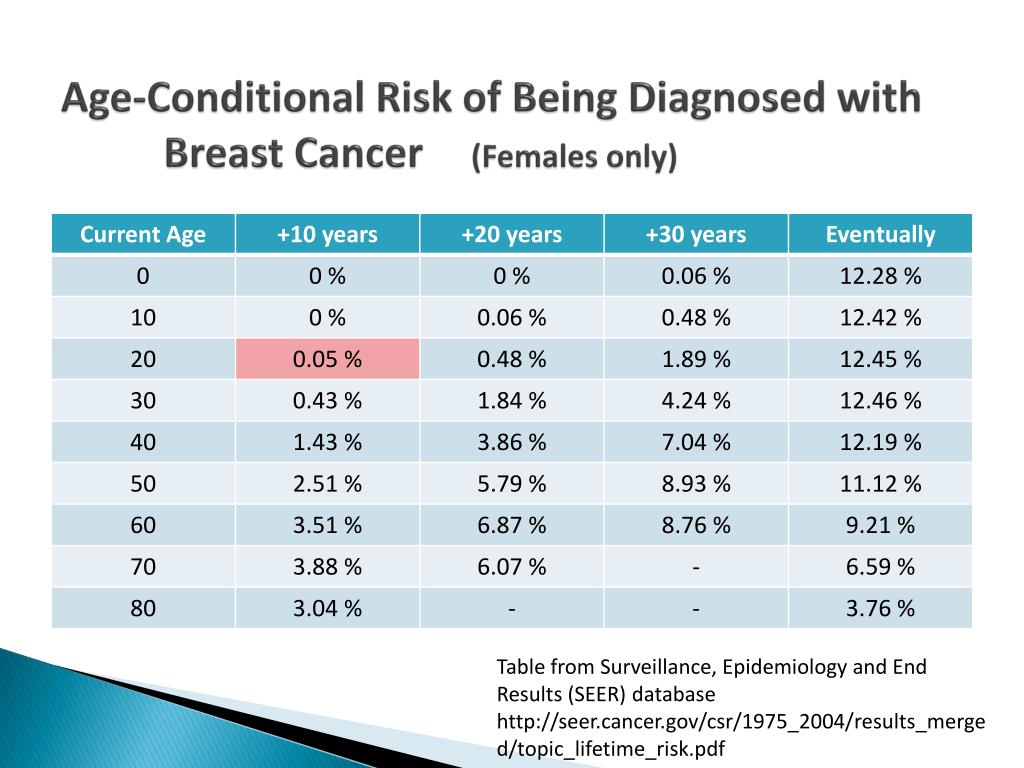 Age-Conditional Risk of Being Diagnosed with Breast Cancer (Females only)

| Current Age | +10 years | +20 years | +30 years | Eventually |
|---|---|---|---|---|
| 0 | 0 % | 0 % | 0.06 % | 12.28 % |
| 10 | 0 % | 0.06 % | 0.48 % | 12.42 % |
| 20 | 0.05 % | 0.48 % | 1.89 % | 12.45 % |
| 30 | 0.43 % | 1.84 % | 4.24 % | 12.46 % |
| 40 | 1.43 % | 3.86 % | 7.04 % | 12.19 % |
| 50 | 2.51 % | 5.79 % | 8.93 % | 11.12 % |
| 60 | 3.51 % | 6.87 % | 8.76 % | 9.21 % |
| 70 | 3.88 % | 6.07 % | - | 6.59 % |
| 80 | 3.04 % | - | - | 3.76 % |

Table from Surveillance, Epidemiology and End Results (SEER) database http://seer.cancer.gov/csr/1975_2004/results_merged/topic_lifetime_risk.pdf